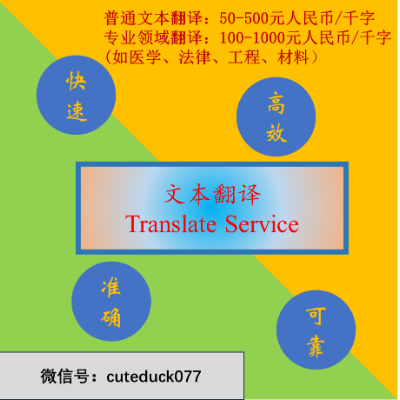 普通文本翻译：50-500元人民币/千字
专业领域翻译：100-1000元人民币/千字
（如医学、法律、工程、材料）

快速

高效

文本翻译
Translate Service

准确

可靠

微信号：cuteduck077